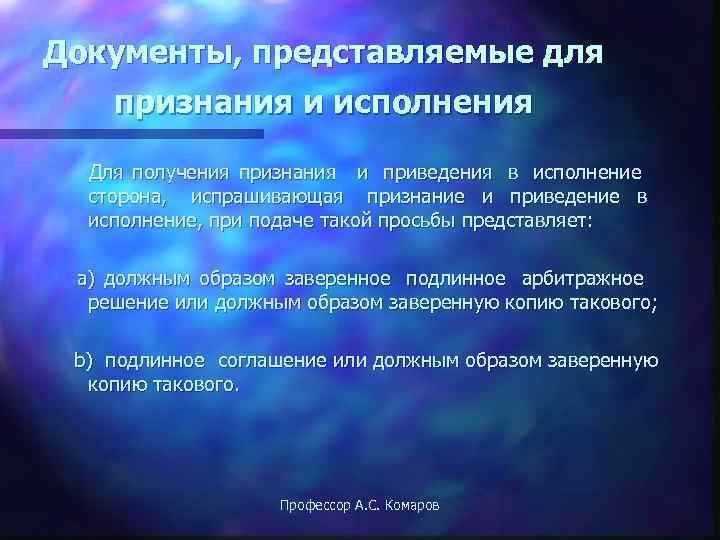 Документы, представляемые для признания и исполнения

Для получения признания и приведения в исполнение сторона, испрашивающая признание и приведение в исполнение, при подаче такой просьбы представляет:

а) должным образом заверенное подлинное арбитражное решение или должным образом заверенную копию такового;

b) подлинное соглашение или должным образом заверенную копию такового.

Профессор А.С. Комаров